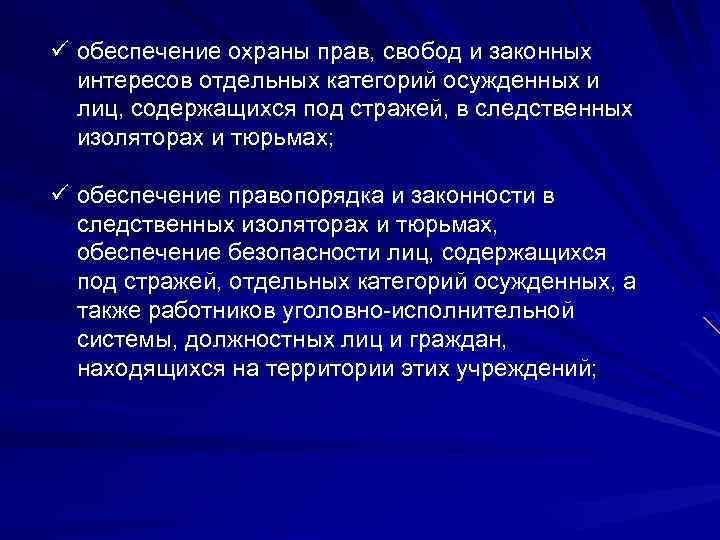 ✓ обеспечение охраны прав, свобод и законных интересов отдельных категорий осужденных и лиц, содержащихся под стражей, в следственных изоляторах и тюрьмах;

✓ обеспечение правопорядка и законности в следственных изоляторах и тюрьмах, обеспечение безопасности лиц, содержащихся под стражей, отдельных категорий осужденных, а также работников уголовно-исполнительной системы, должностных лиц и граждан, находящихся на территории этих учреждений;